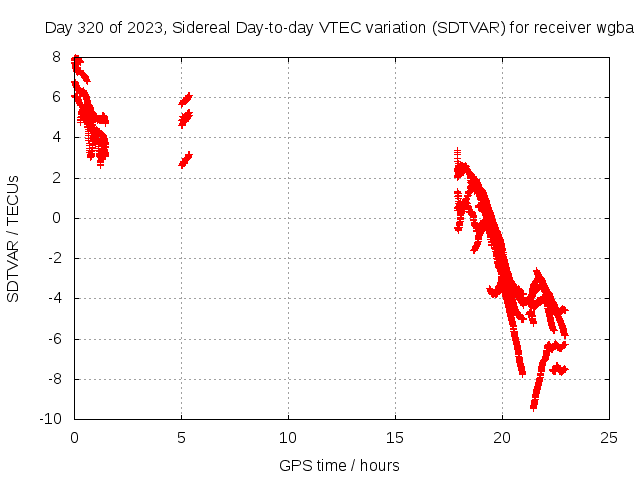 Day 320 of 2023, Sidereal Day-to-day VTEC variation (SDTVAR) for receiver wgba

SDTVAR / TECUs

8
6
4
2
0
-2
-4
-6
-8
-10

0
5
10
15
20
25

GPS time / hours